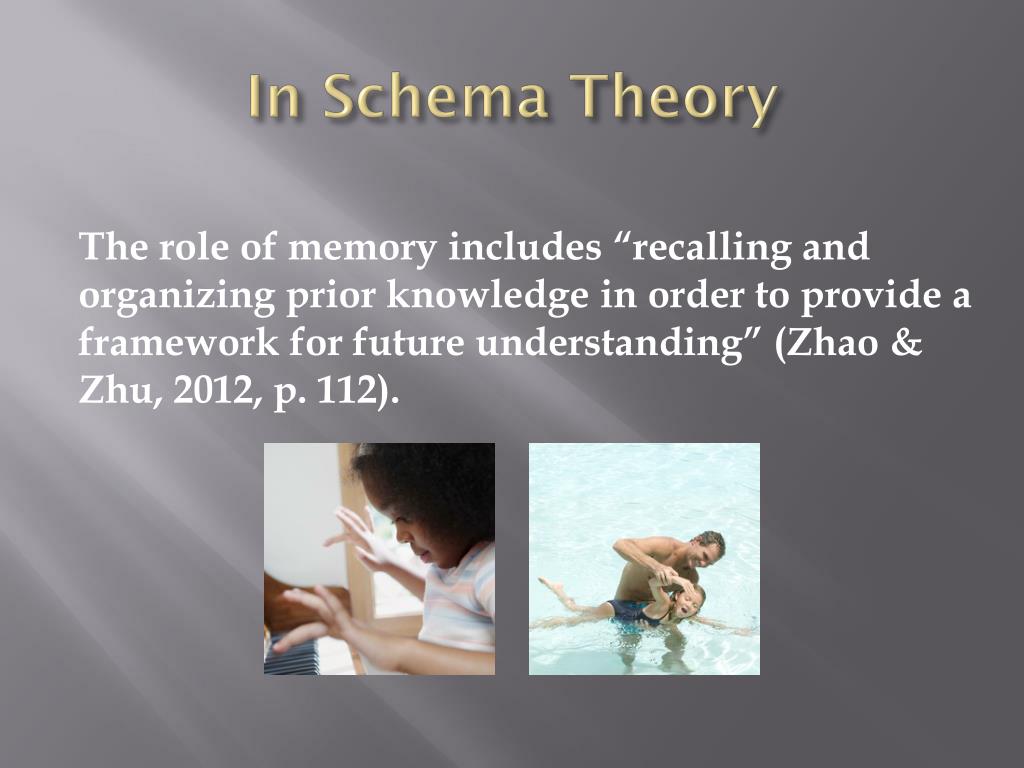 In Schema Theory

The role of memory includes “recalling and organizing prior knowledge in order to provide a framework for future understanding” (Zhao & Zhu, 2012, p. 112).